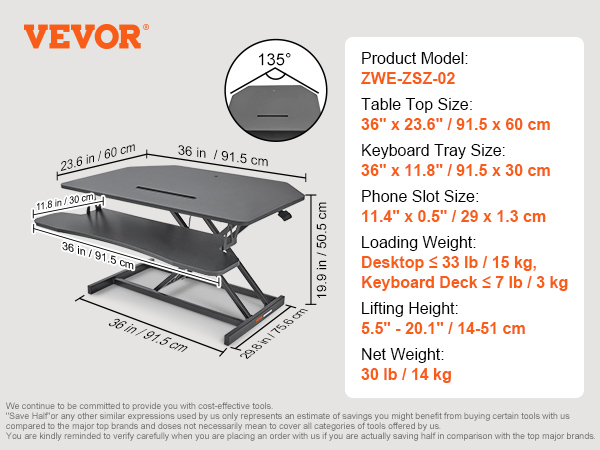 VEVOR®

135°

23.6 in / 60 cm

36 in / 91.5 cm

11.8 in / 30 cm

36 in / 91.5 cm

19.9 in / 50.5 cm

36 in / 91.5 cm

29.8 in / 75.6 cm

Product Model:
ZWE-ZSZ-02

Table Top Size:
36" x 23.6" / 91.5 x 60 cm

Keyboard Tray Size:
36" x 11.8" / 91.5 x 30 cm

Phone Slot Size:
11.4" x 0.5" / 29 x 1.3 cm

Loading Weight:
Desktop ≤ 33 lb / 15 kg,
Keyboard Deck ≤ 7 lb / 3 kg

Lifting Height:
5.5" - 20.1" / 14-51 cm

Net Weight:
30 lb / 14 kg

We continue to be committed to provide you with cost-effective tools.
"Save Half"or any other similar expressions used by us only represents an estimate of savings you might benefit from buying certain tools with us compared to the major top brands and doses not necessarily mean to cover all categories of tools offered by us.
You are kindly reminded to verify carefully when you are placing an order with us if you are actually saving half in comparison with the top major brands.